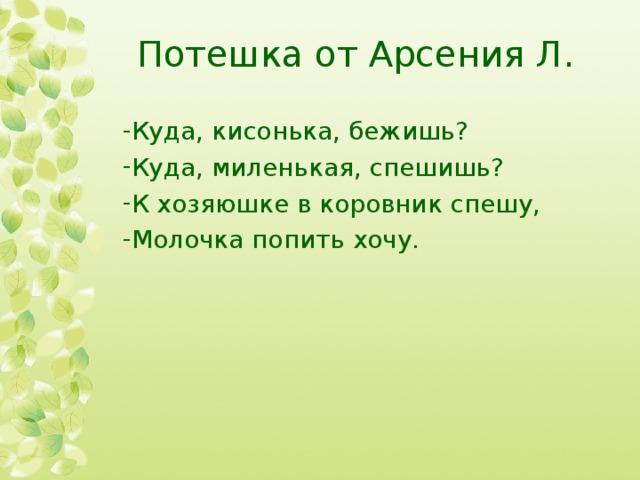 Потешка от Арсения Л.

-Куда, кисонька, бежишь?
-Куда, миленькая, спешишь?
-К хозяюшке в коровник спешу,
-Молочка попить хочу.